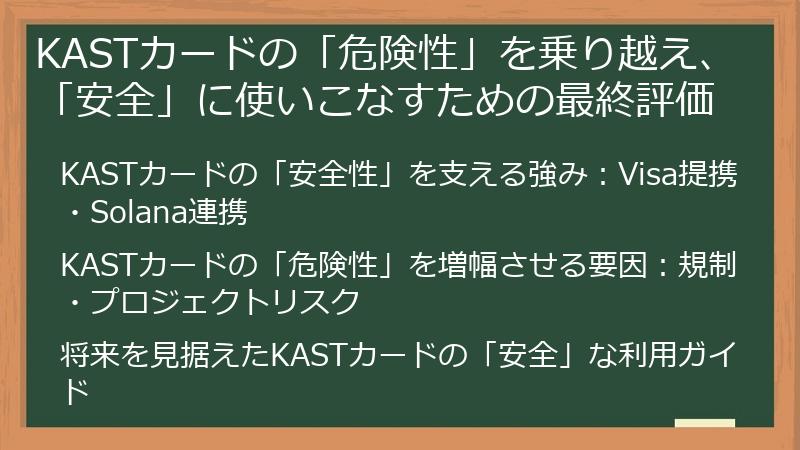 KASTカードの「危険性」を乗り越え、「安全」に使いこなすための最終評価

KASTカードの「安全性」を支える強み：Visa提携・Solana連携

KASTカードの「危険性」を増幅させる要因：規制・プロジェクトリスク

将来を見据えたKASTカードの「安全」な利用ガイド